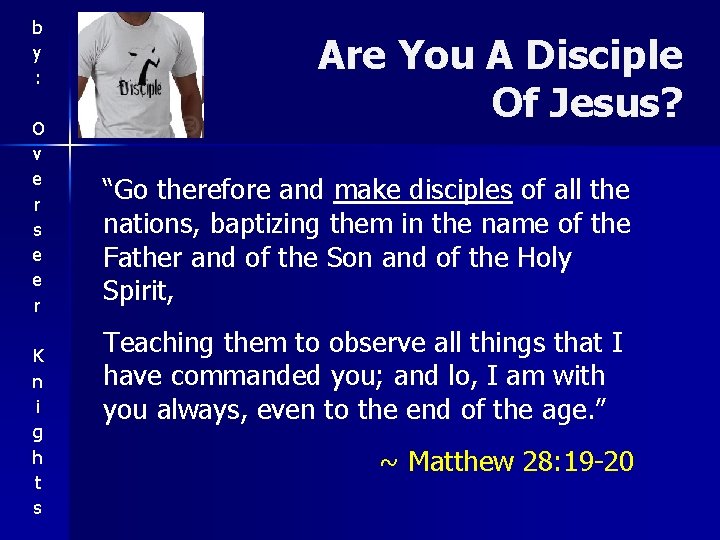 by: Overseer Knights

Disciple

Are You A Disciple Of Jesus?

“Go therefore and make disciples of all the nations, baptizing them in the name of the Father and of the Son and of the Holy Spirit,

Teaching them to observe all things that I have commanded you; and lo, I am with you always, even to the end of the age.”

~ Matthew 28:19-20